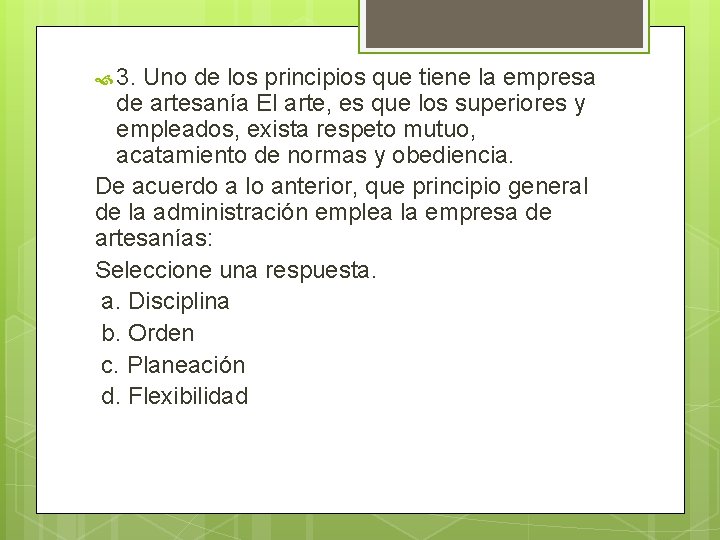 3. Uno de los principios que tiene la empresa de artesanía El arte, es que los superiores y empleados, exista respeto mutuo, acatamiento de normas y obediencia.

De acuerdo a lo anterior, que principio general de la administración emplea la empresa de artesanías:

Seleccione una respuesta.

a. Disciplina

b. Orden

c. Planeación

d. Flexibilidad